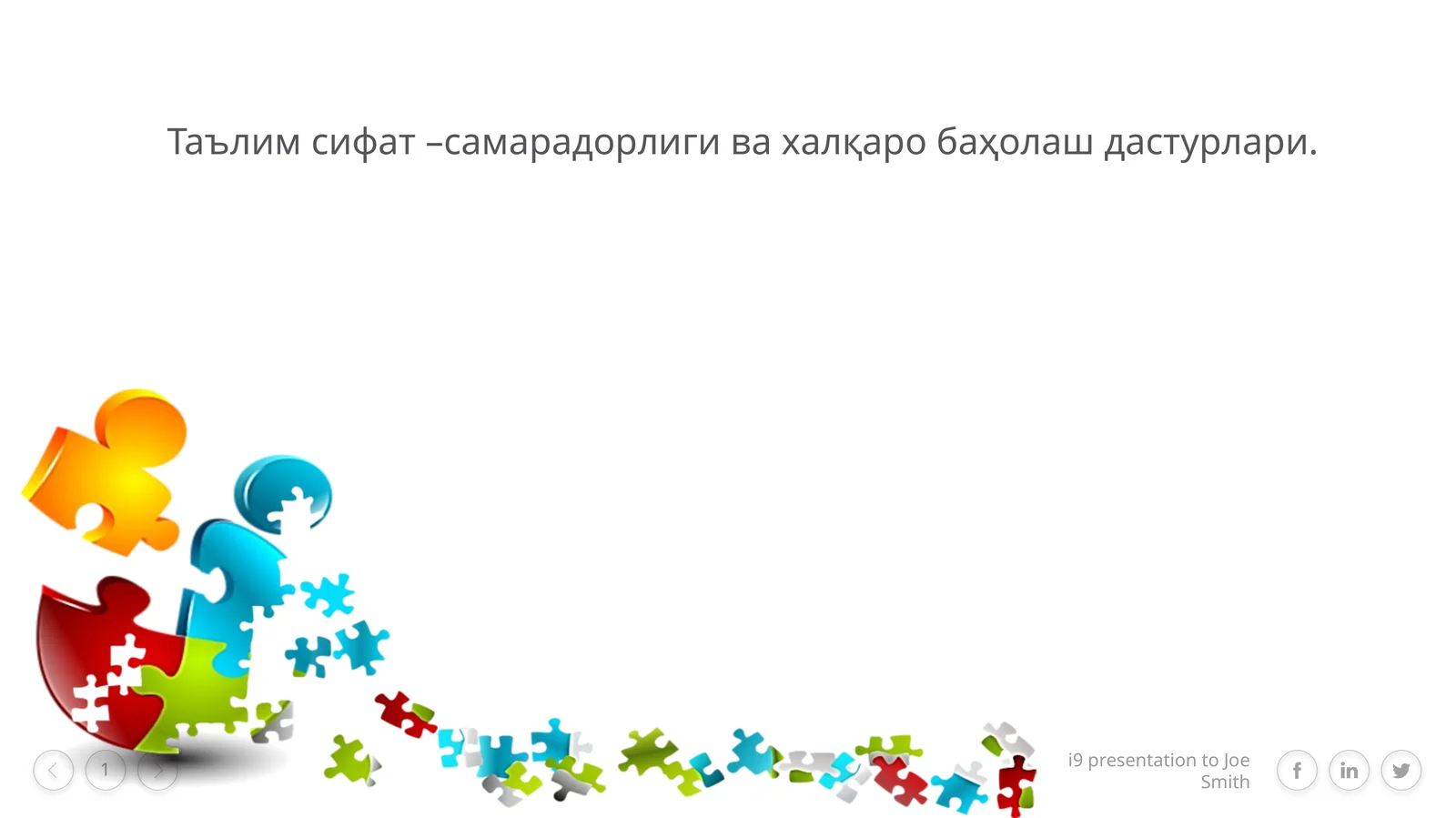 Таълим сифат –самарадорлиги ва халқаро баҳолаш дастурлари.

1

i9 presentation to Joe Smith

f

in